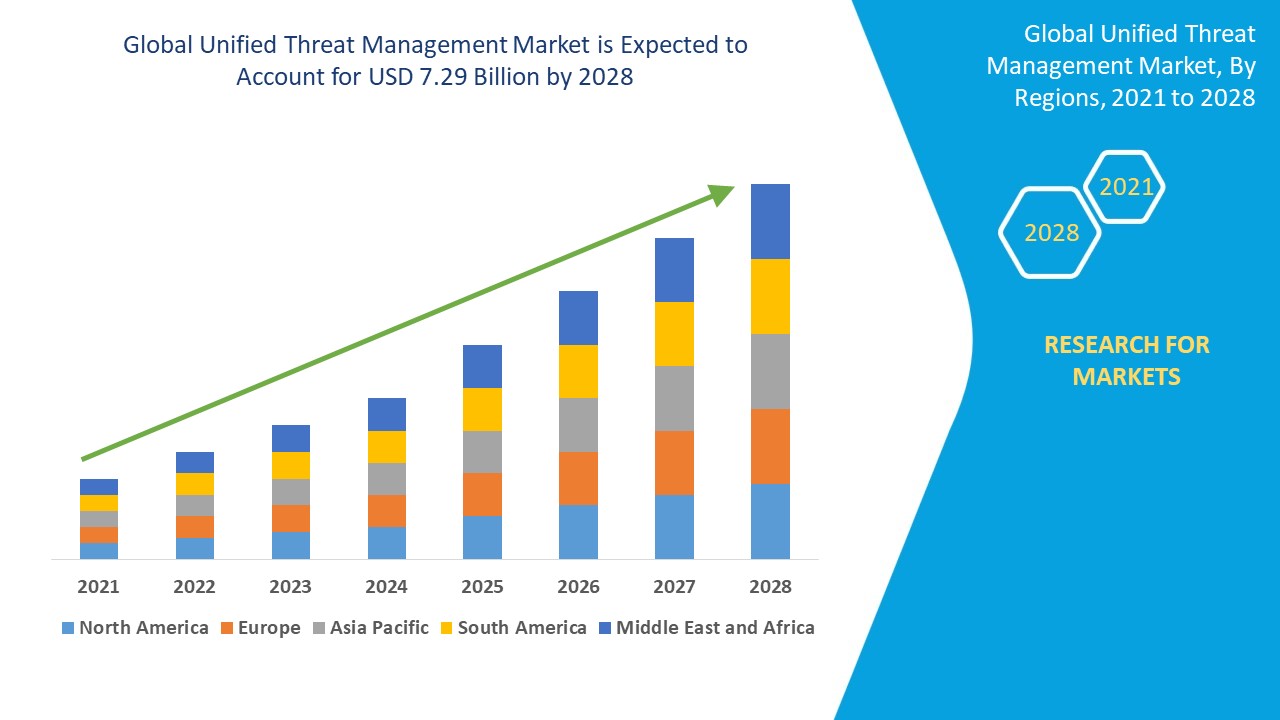 Global Unified Threat Management Market is Expected to Account for USD 7.29 Billion by 2028

2021
2022
2023
2024
2025
2026
2027
2028

North America
Europe
Asia Pacific
South America
Middle East and Africa

Global Unified Threat Management Market, By Regions, 2021 to 2028

2021
2028

RESEARCH FOR MARKETS